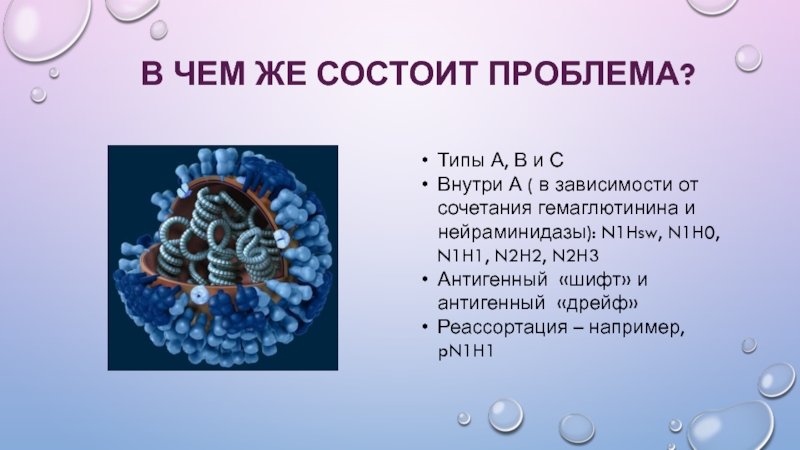 В ЧЕМ ЖЕ СОСТОИТ ПРОБЛЕМА?

• Типы А, В и С
• Внутри А ( в зависимости от сочетания гемаглютинина и нейраминидазы): N1Hsw, N1H0, N1H1, N2H2, N2H3
• Антигенный «шифт» и антигенный «дрейф»
• Реассортация – например, pN1H1